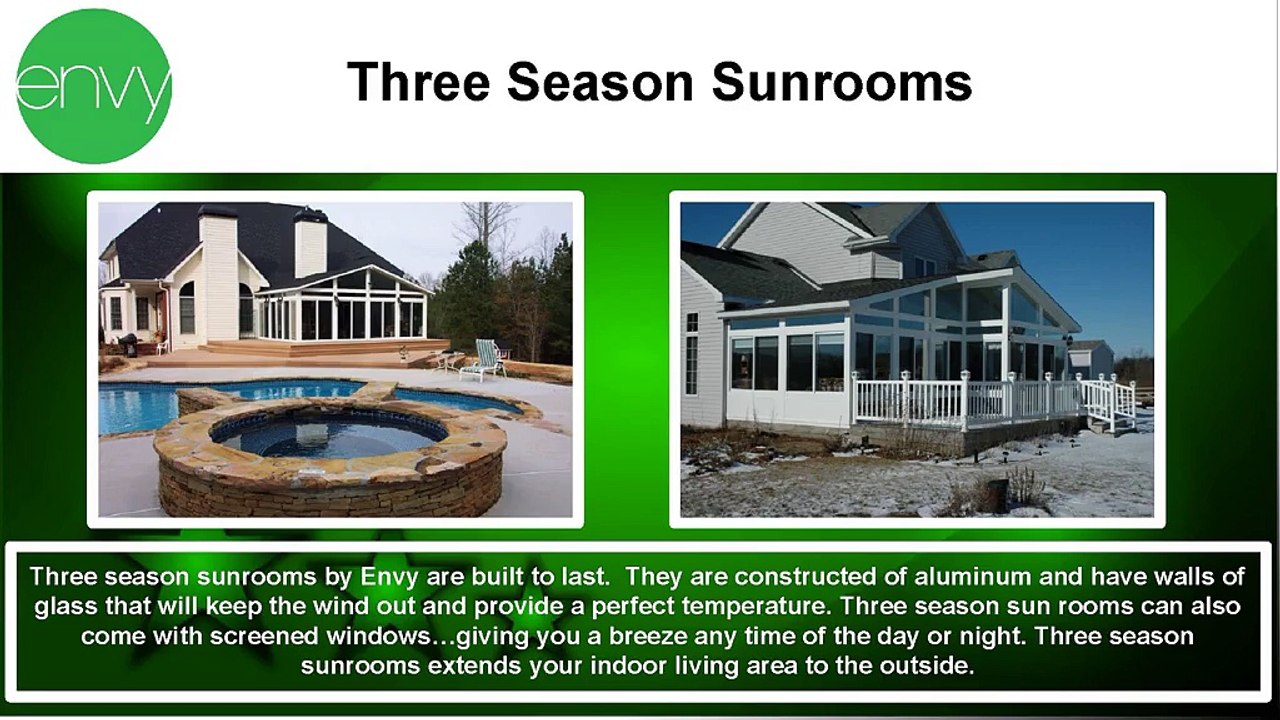 envy

Three Season Sunrooms

Three season sunrooms by Envy are built to last. They are constructed of aluminum and have walls of glass that will keep the wind out and provide a perfect temperature. Three season sun rooms can also come with screened windows…giving you a breeze any time of the day or night. Three season sunrooms extends your indoor living area to the outside.